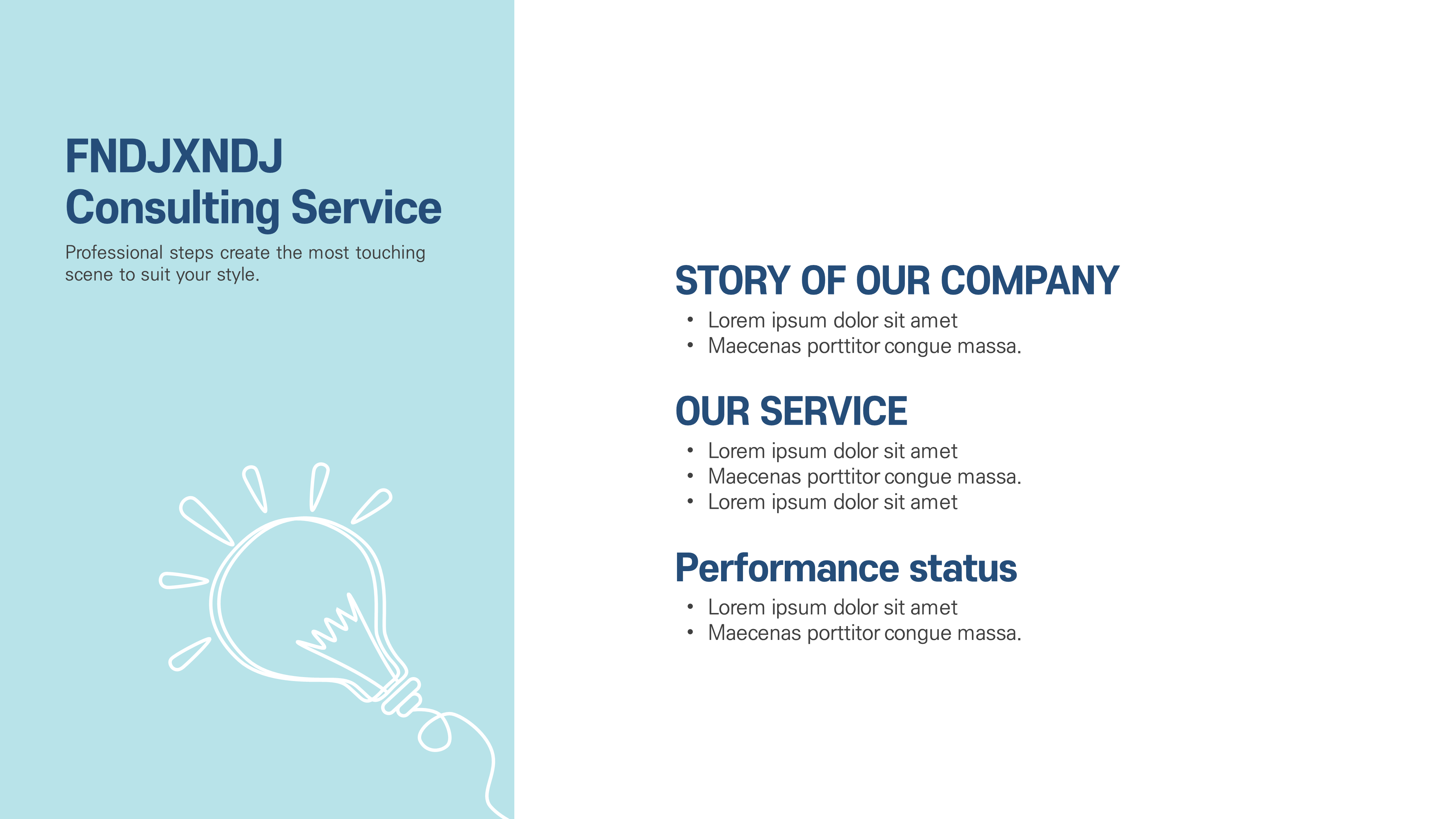 FNDJXNDJ
Consulting Service

Professional steps create the most touching scene to suit your style.

STORY OF OUR COMPANY

• Lorem ipsum dolor sit amet
• Maecenas porttitor congue massa.

OUR SERVICE

• Lorem ipsum dolor sit amet
• Maecenas porttitor congue massa.
• Lorem ipsum dolor sit amet

Performance status

• Lorem ipsum dolor sit amet
• Maecenas porttitor congue massa.